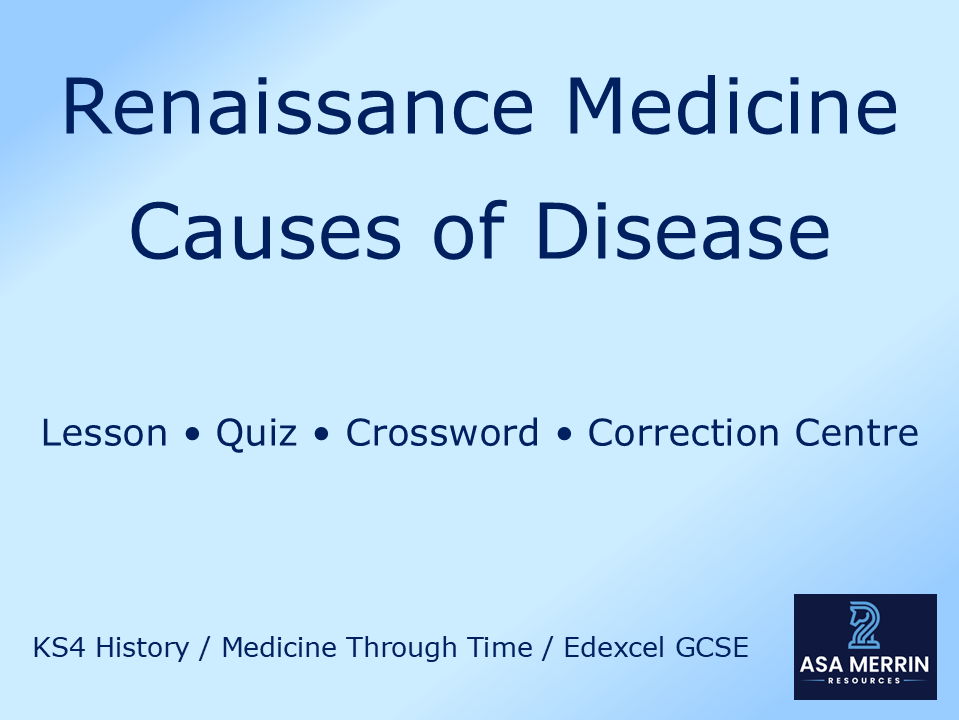 Renaissance Medicine
Causes of Disease

Lesson • Quiz • Crossword • Correction Centre

KS4 History / Medicine Through Time / Edexcel GCSE

ASA MERRIN
RESOURCES